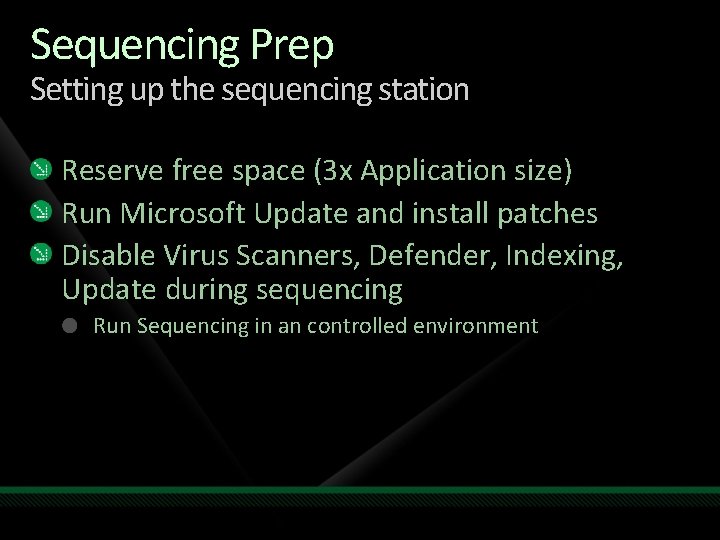 Sequencing Prep
Setting up the sequencing station

Reserve free space (3x Application size)

Run Microsoft Update and install patches

Disable Virus Scanners, Defender, Indexing, Update during sequencing

Run Sequencing in an controlled environment